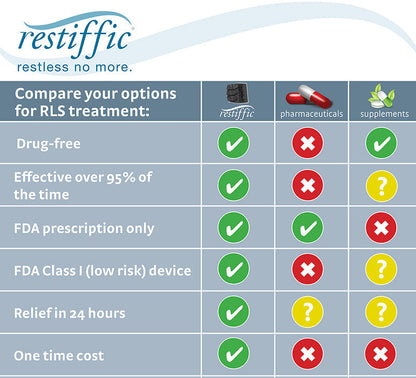 restiffic
restless no more.

| Compare your options for RLS treatment: | restiffic | pharmaceuticals | supplements |
|---|---|---|---|
| Drug-free | ✔ | ✖ | ✔ |
| Effective over 95% of the time | ✔ | ✖ | ? |
| FDA prescription only | ✔ | ✔ | ✖ |
| FDA Class I (low risk) device | ✔ | ✖ | ? |
| Relief in 24 hours | ✔ | ? | ? |
| One time cost | ✔ | ✖ | ✖ |